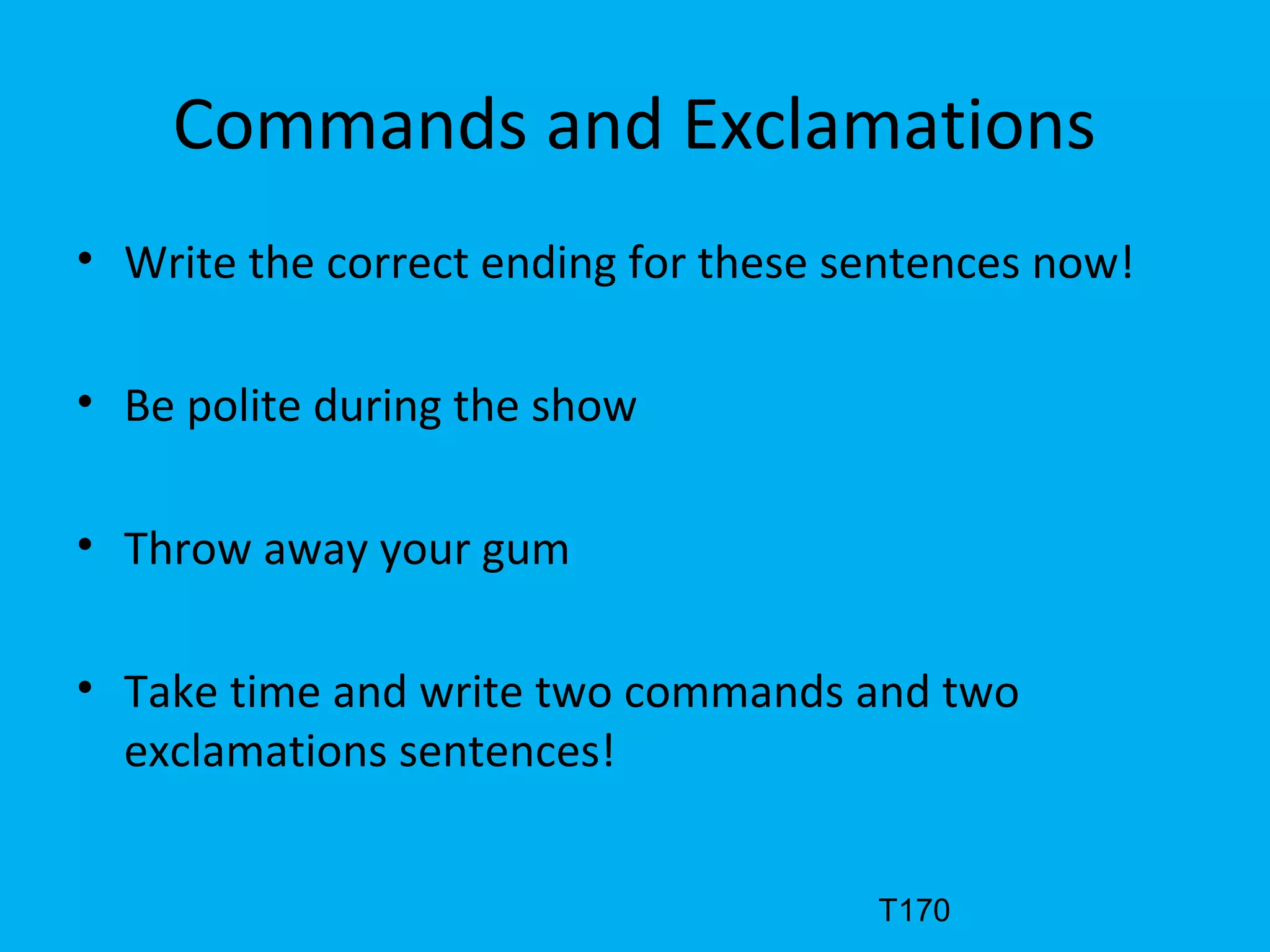 Commands and Exclamations

• Write the correct ending for these sentences now!

• Be polite during the show

• Throw away your gum

• Take time and write two commands and two exclamations sentences!

T170